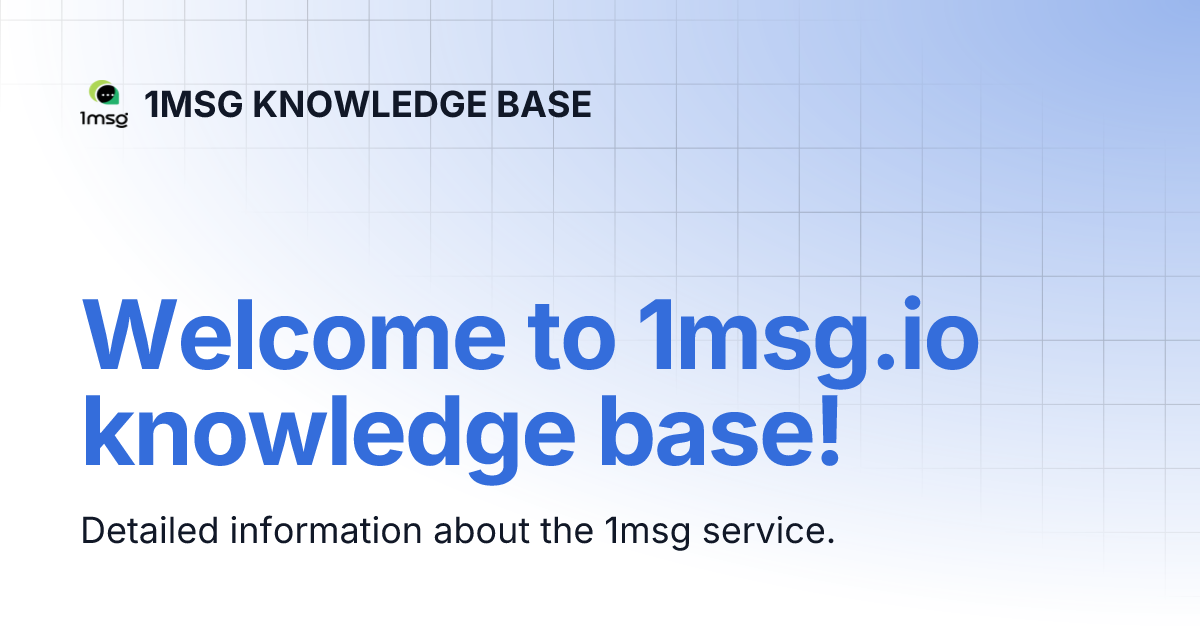 1msg

1MSG KNOWLEDGE BASE

Welcome to 1msg.io knowledge base!

Detailed information about the 1msg service.